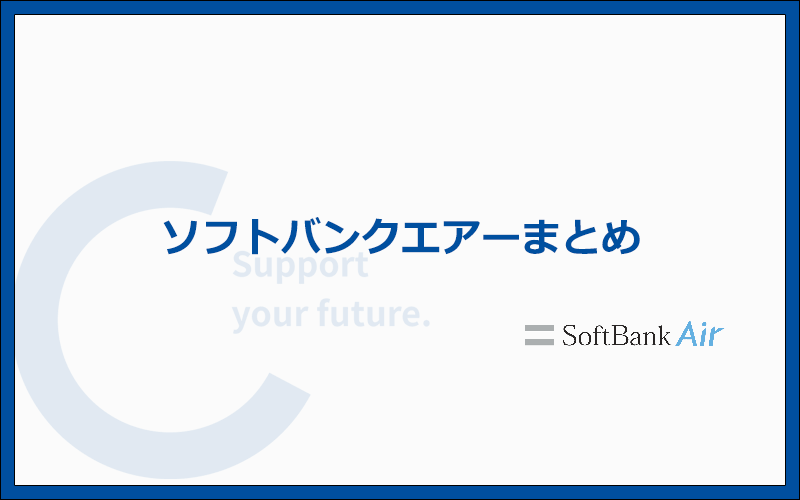 ソフトバンクエアーまとめ

Support
your future.

SoftBank Air